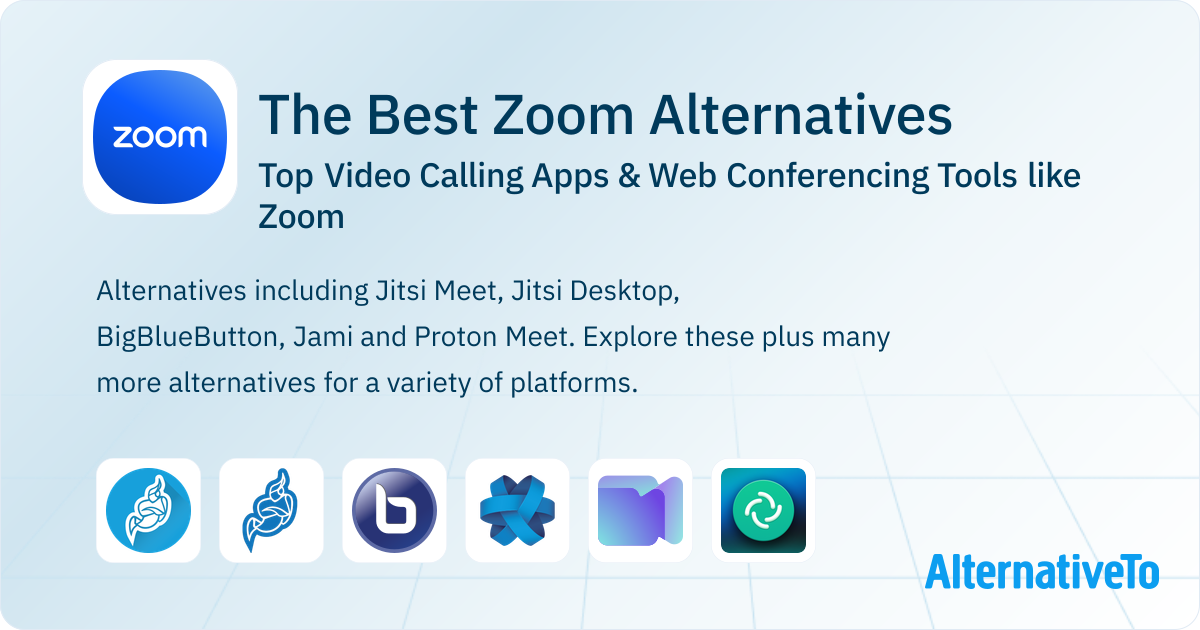 zoom

The Best Zoom Alternatives

Top Video Calling Apps & Web Conferencing Tools like Zoom

Alternatives including Jitsi Meet, Jitsi Desktop, BigBlueButton, Jami and Proton Meet. Explore these plus many more alternatives for a variety of platforms.

AlternativeTo